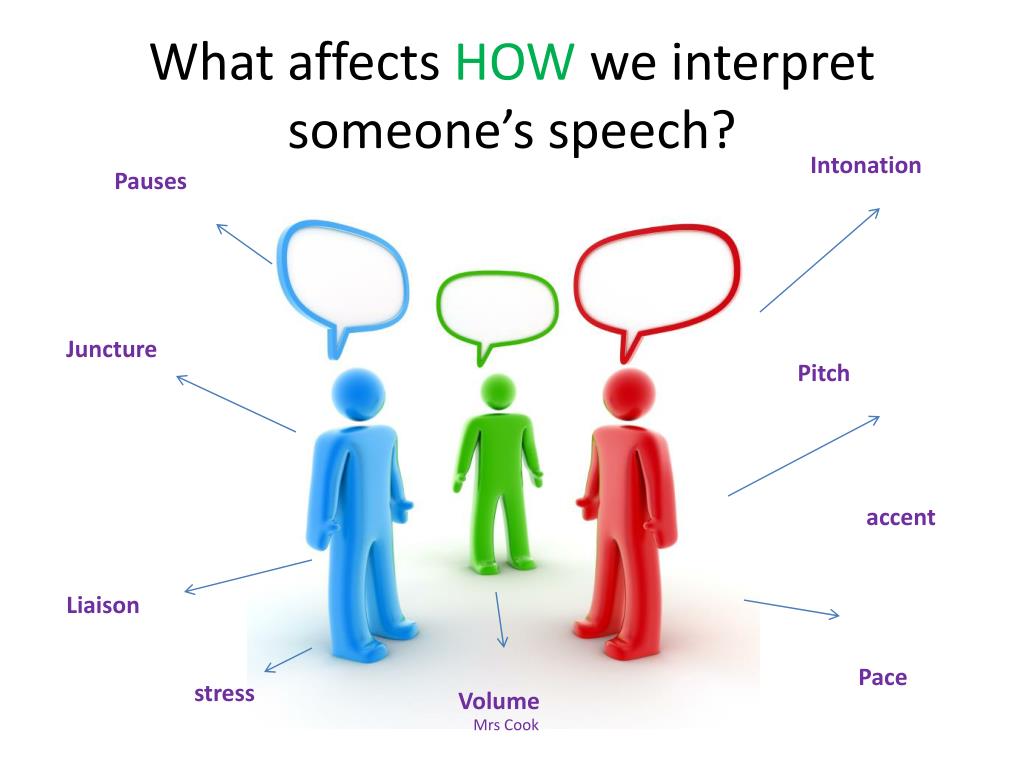 What affects HOW we interpret someone's speech?

Pauses

Intonation

Juncture

Pitch

accent

Liaison

Pace

stress

Volume

Mrs Cook